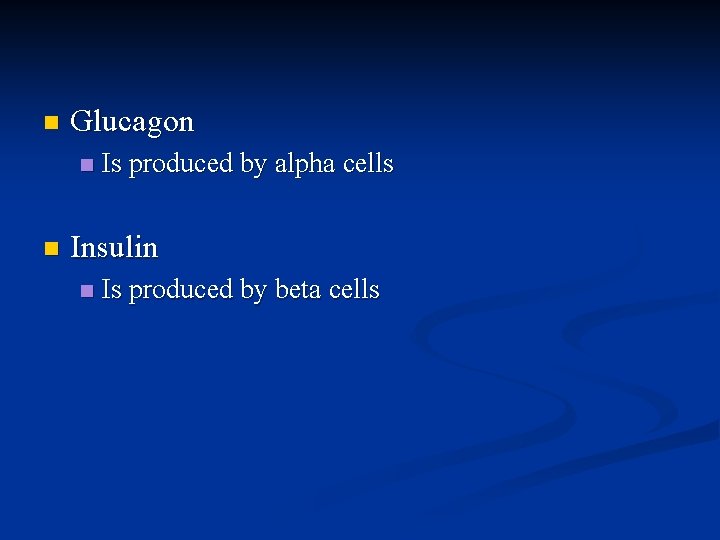 Glucagon

Is produced by alpha cells

Insulin

Is produced by beta cells